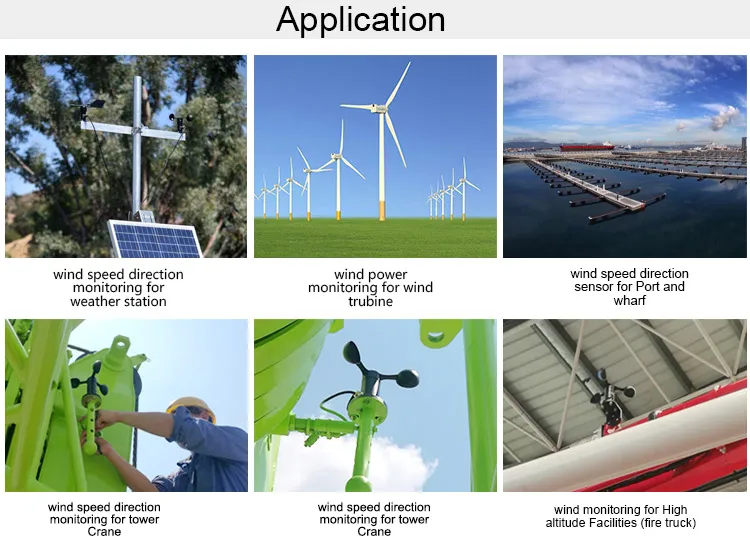 Application

wind speed direction monitoring for weather station

wind power monitoring for wind trubine

wind speed direction sensor for Port and wharf

wind speed direction monitoring for tower Crane

wind speed direction monitoring for tower Crane

wind monitoring for High altitude Facilities (fire truck)